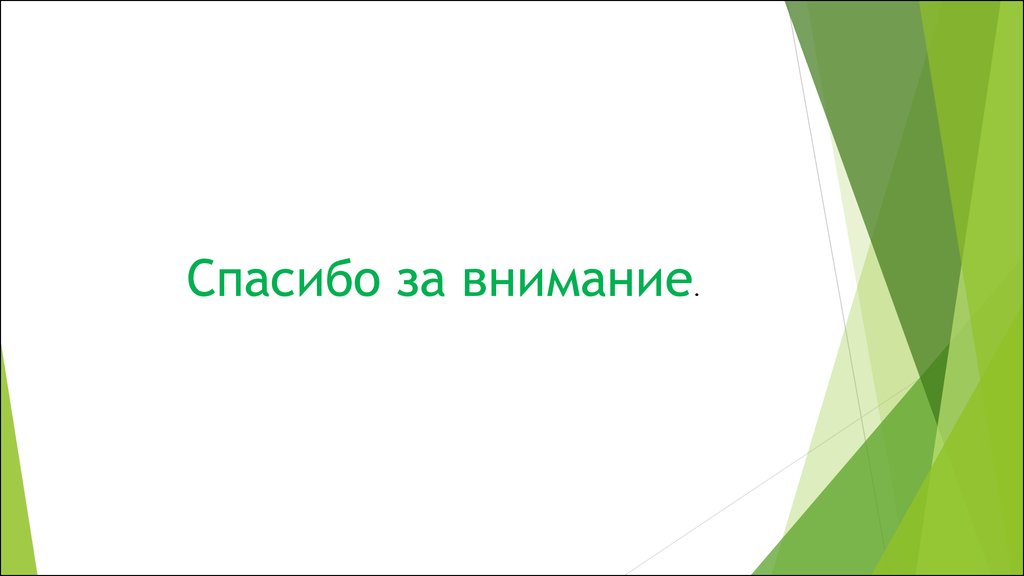 Спасибо за внимание.